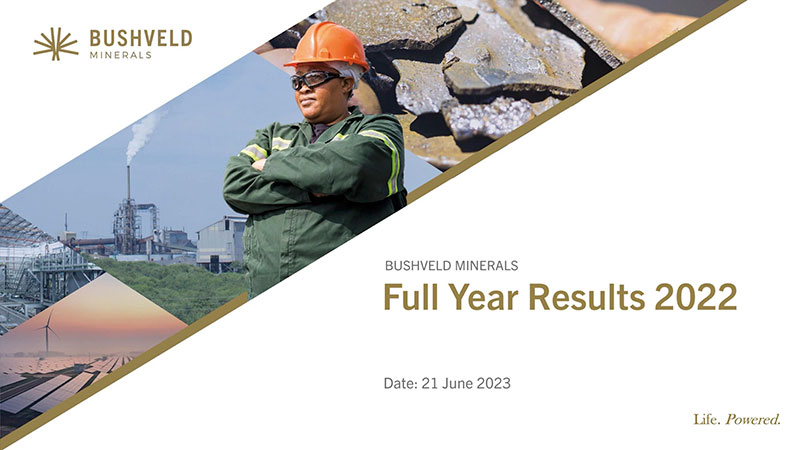 BUSHVELD
MINERALS

BUSHVELD MINERALS

Full Year Results 2022

Date: 21 June 2023

Life. Powered.